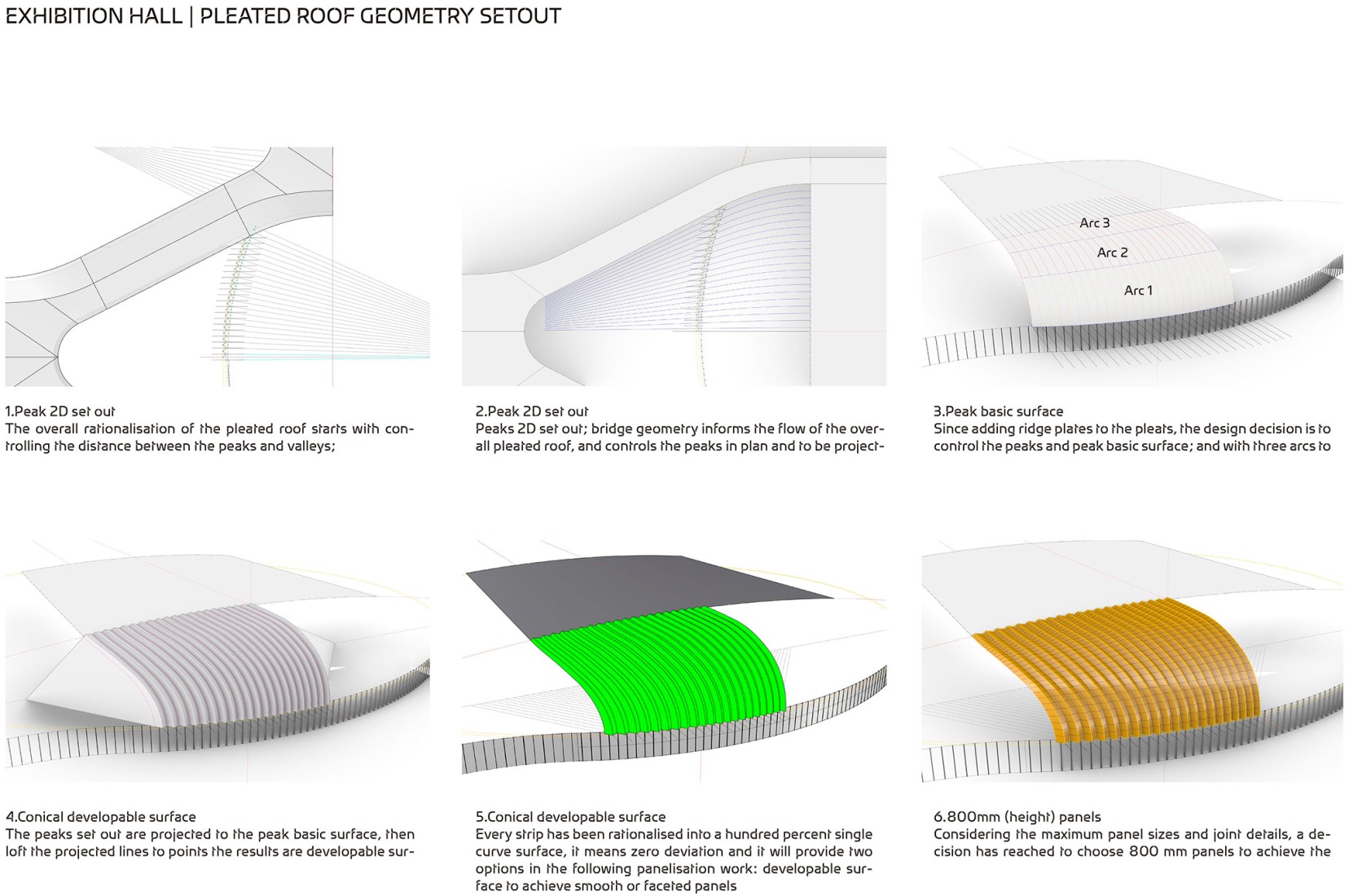 EXHIBITION HALL | PLEATED ROOF GEOMETRY SETOUT

Arc 3
Arc 2
Arc 1

1.Peak 2D set out
The overall rationalisation of the pleated roof starts with controlling the distance between the peaks and valleys;

2.Peak 2D set out
Peaks 2D set out; bridge geometry informs the flow of the overall pleated roof, and controls the peaks in plan and to be project-

3.Peak basic surface
Since adding ridge plates to the pleats, the design decision is to control the peaks and peak basic surface; and with three arcs to

4.Conical developable surface
The peaks set out are projected to the peak basic surface, then loft the projected lines to points the results are developable sur-

5.Conical developable surface
Every strip has been rationalised into a hundred percent single curve surface, it means zero deviation and it will provide two options in the following panelisation work: developable surface to achieve smooth or faceted panels

6.800mm (height) panels
Considering the maximum panel sizes and joint details, a decision has reached to choose 800 mm panels to achieve the